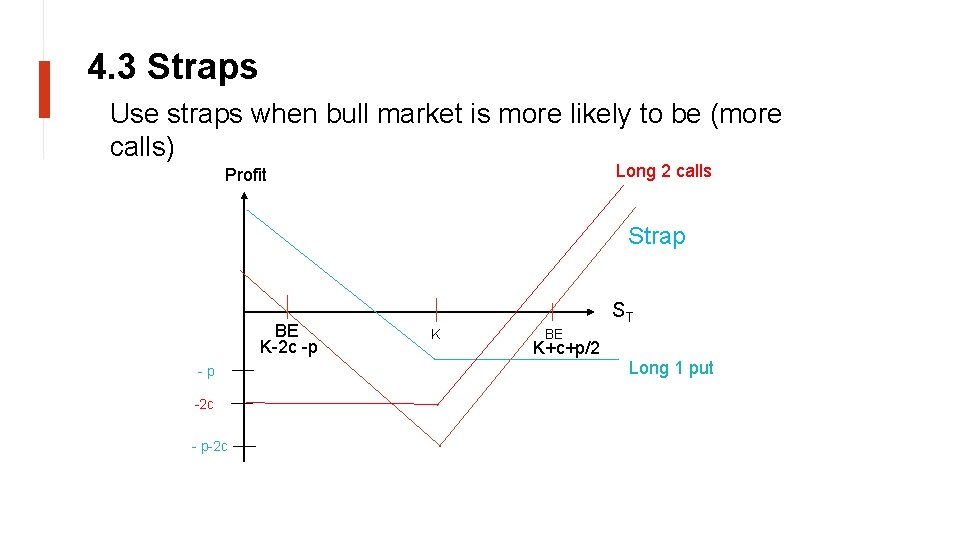 4.3 Straps

Use straps when bull market is more likely to be (more calls)

Profit

Long 2 calls

Strap

$S_T$

BE
K-2c -p

K

BE
K+c+p/2

Long 1 put

- p

-2c

- p-2c